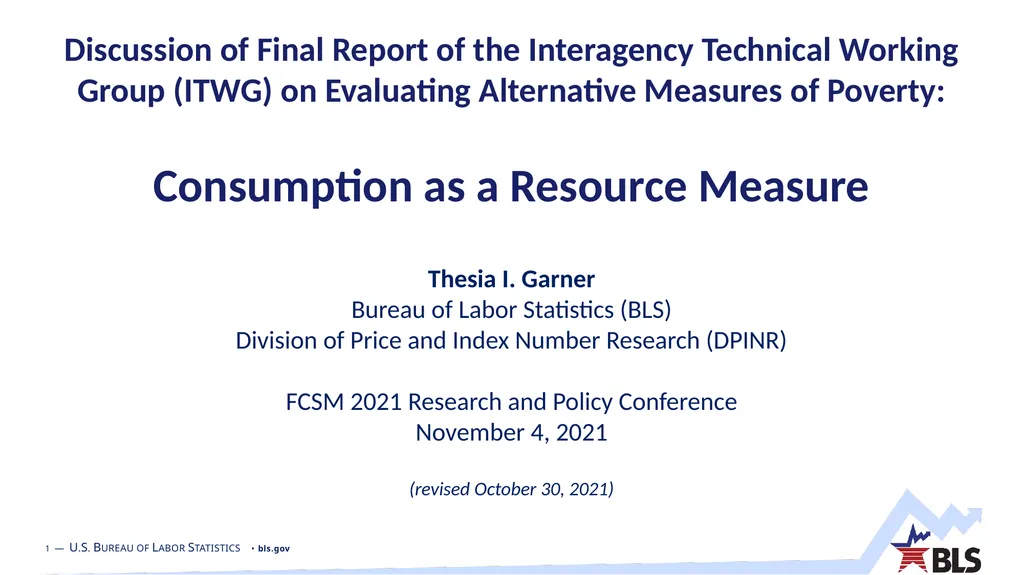 Discussion of Final Report of the Interagency Technical Working Group (ITWG) on Evaluating Alternative Measures of Poverty:

Consumption as a Resource Measure

Thesia I. Garner
Bureau of Labor Statistics (BLS)
Division of Price and Index Number Research (DPINR)

FCSM 2021 Research and Policy Conference
November 4, 2021

(revised October 30, 2021)

1 — U.S. BUREAU OF LABOR STATISTICS • bls.gov

BLS